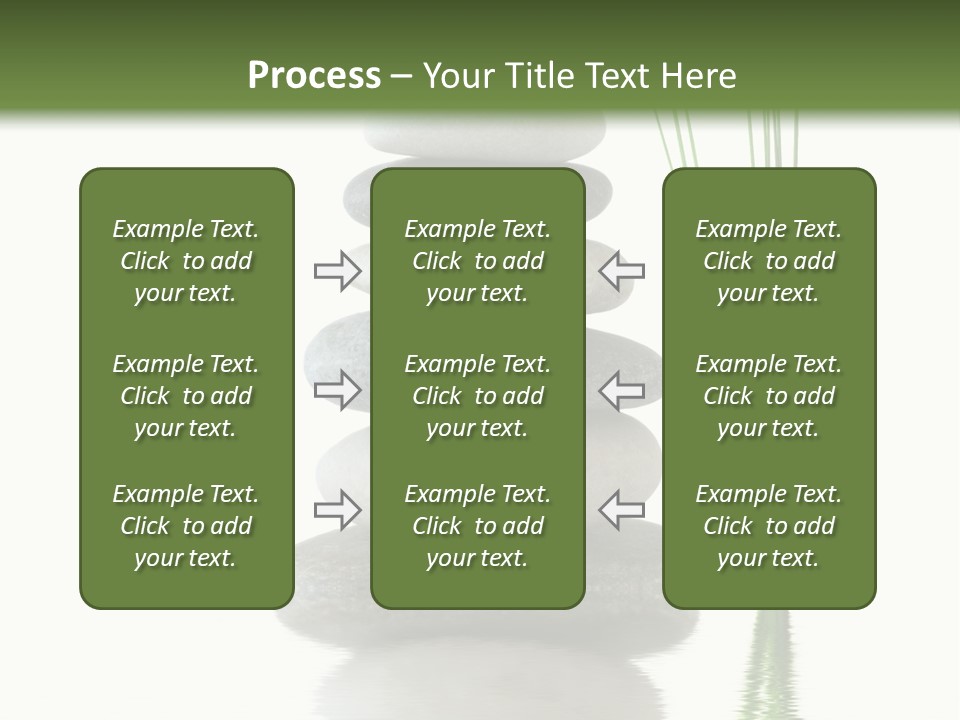 Process – Your Title Text Here

Example Text. Click to add your text.

Example Text. Click to add your text.

Example Text. Click to add your text.

Example Text. Click to add your text.

Example Text. Click to add your text.

Example Text. Click to add your text.

Example Text. Click to add your text.

Example Text. Click to add your text.

Example Text. Click to add your text.